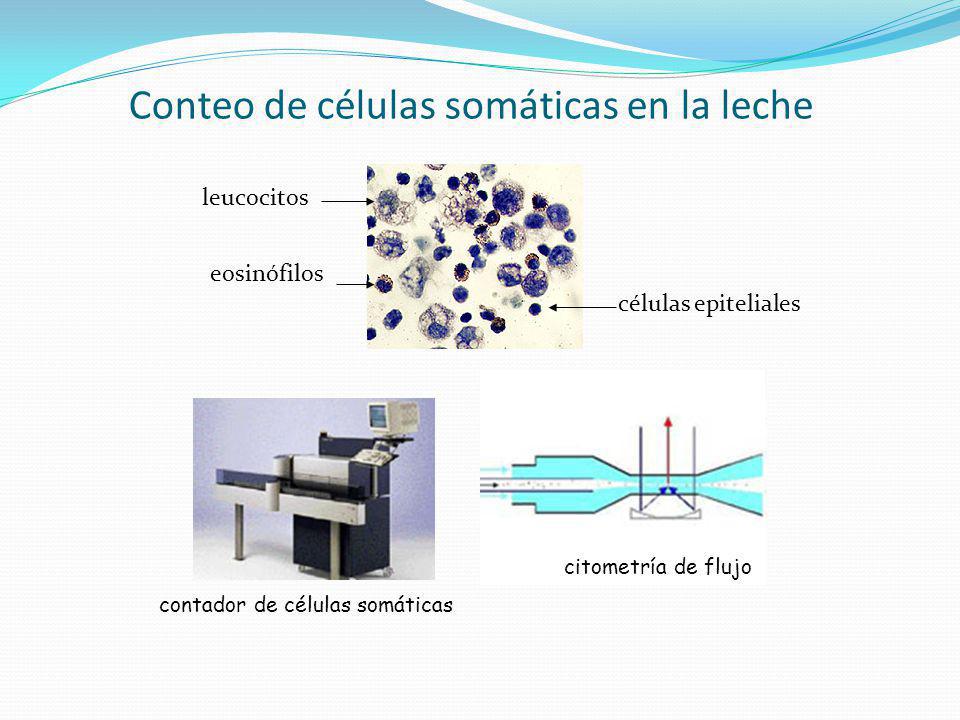 Conteo de células somáticas en la leche

leucocitos

eosinófilos

células epiteliales

citometría de flujo

contador de células somáticas